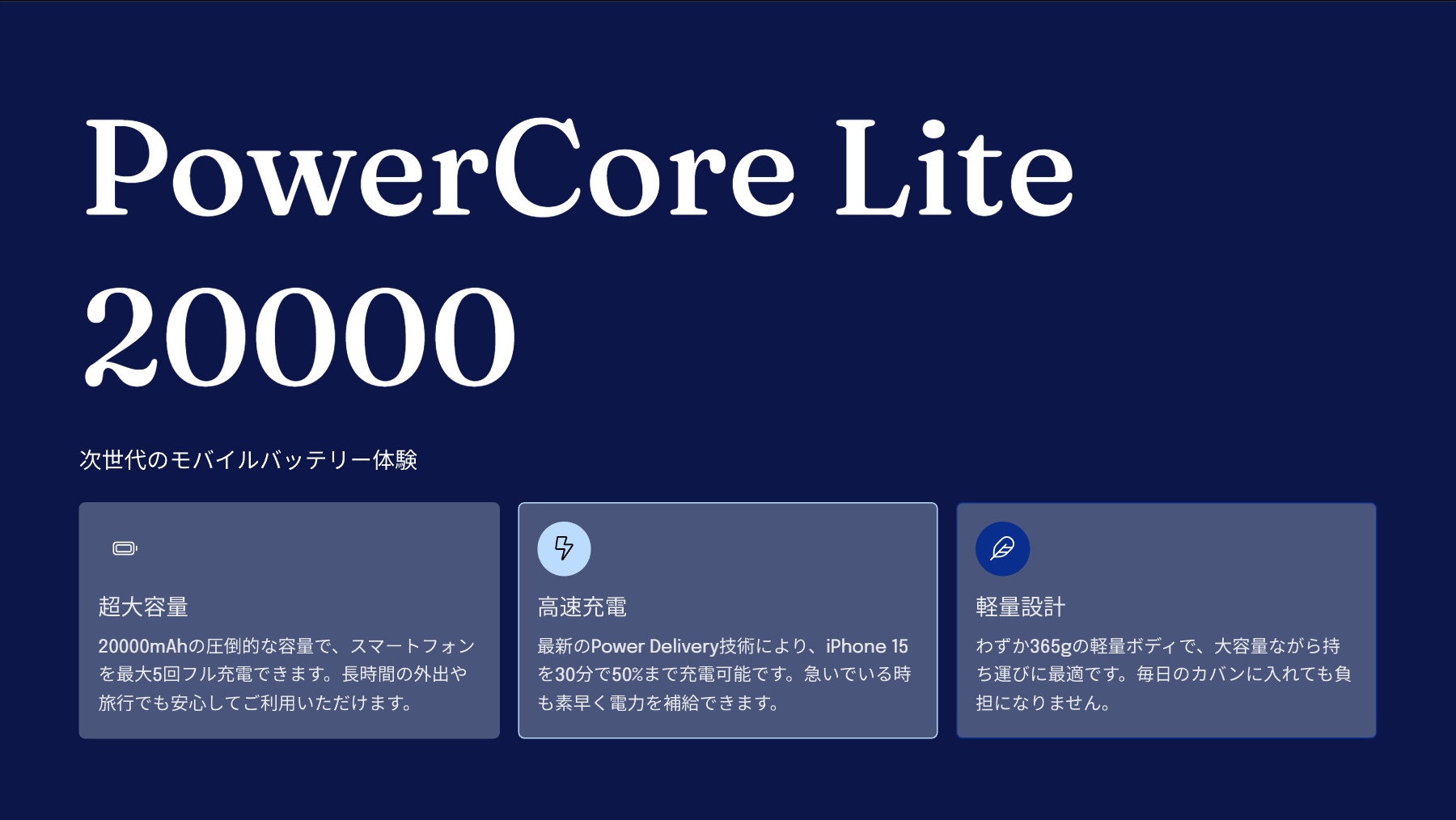 PowerCore Lite 20000

次世代のモバイルバッテリー体験

超大容量

20000mAhの圧倒的な容量で、スマートフォンを最大5回フル充電できます。長時間の外出や旅行でも安心してご利用いただけます。

高速充電

最新のPower Delivery技術により、iPhone 15を30分で50%まで充電可能です。急いでいる時も素早く電力を補給できます。

軽量設計

わずか365gの軽量ボディで、大容量ながら持ち運びに最適です。毎日のカバンに入れても負担になりません。